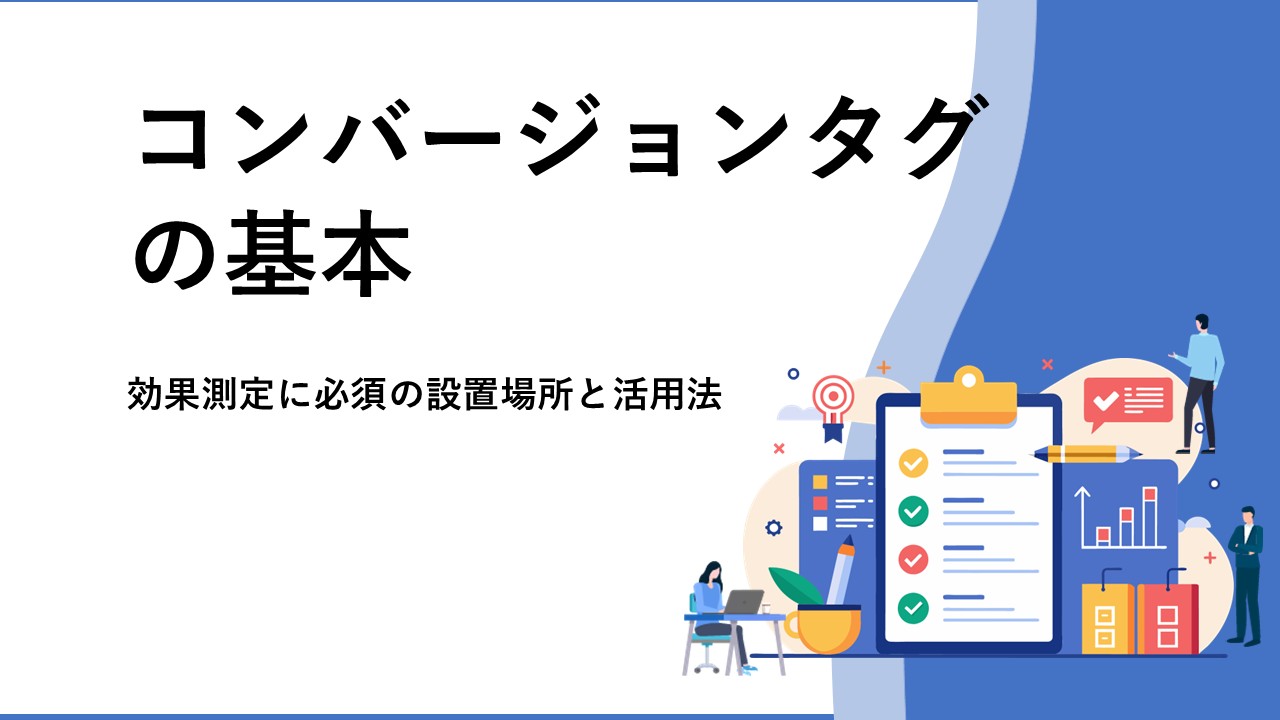 コンバージョンタグの基本

効果測定に必須の設置場所と活用法